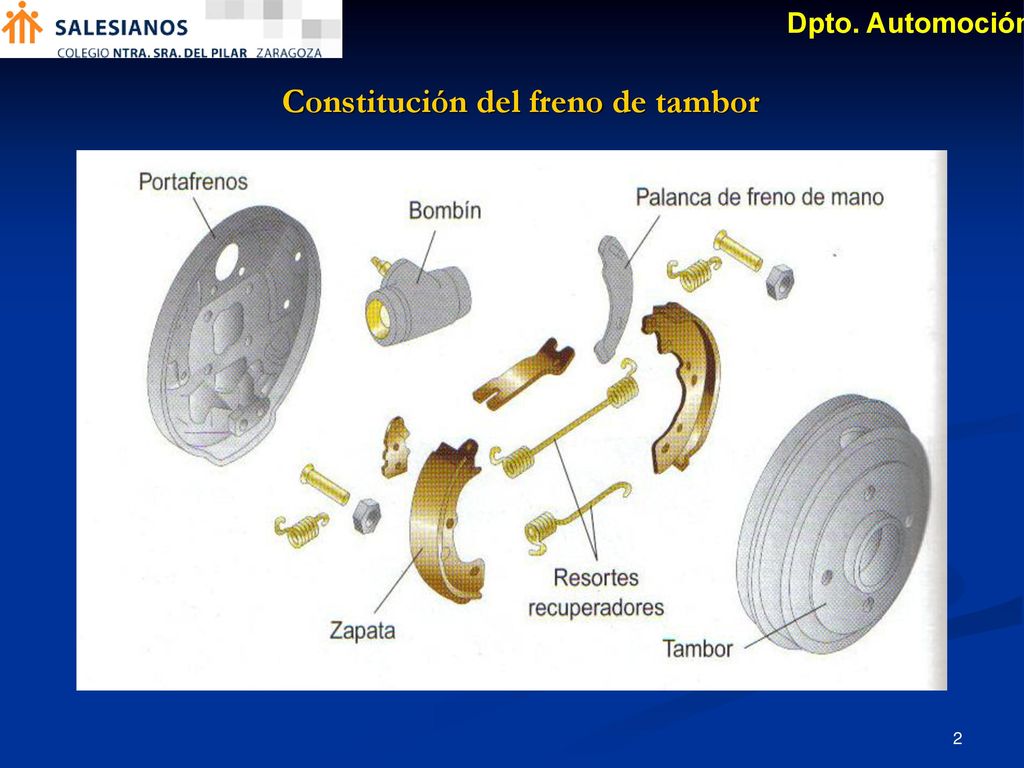 SALESIANOS
COLEGIO NTRA. SRA. DEL PILAR ZARAGOZA

Dpto. Automoción

Constitución del freno de tambor

Portafrenos
Bombín
Palanca de freno de mano
Resortes recuperadores
Zapata
Tambor

2